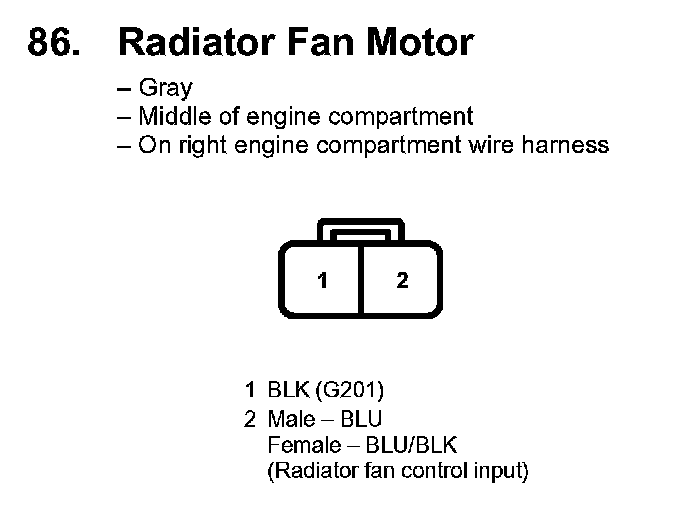 86. Radiator Fan Motor

– Gray
– Middle of engine compartment
– On right engine compartment wire harness

1

2

1 BLK (G201)
2 Male – BLU
Female – BLU/BLK
(Radiator fan control input)